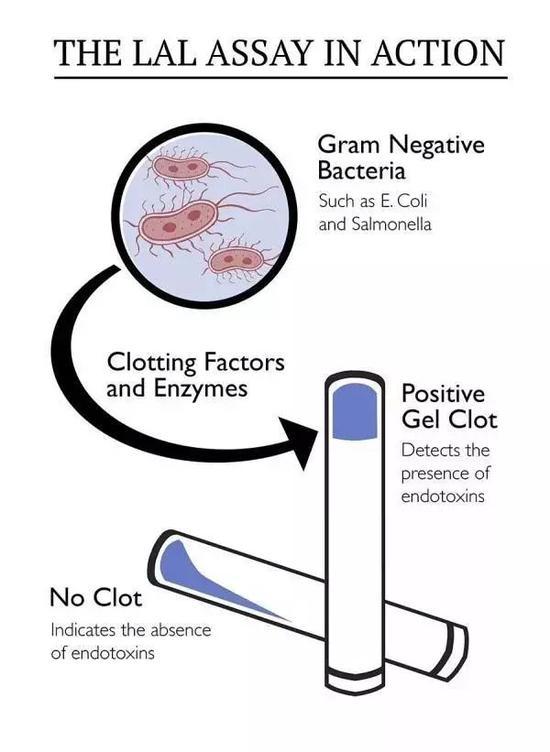 THE LAL ASSAY IN ACTION

Gram Negative Bacteria

Such as E. Coli and Salmonella

Clotting Factors and Enzymes

Positive Gel Clot

Detects the presence of endotoxins

No Clot

Indicates the absence of endotoxins